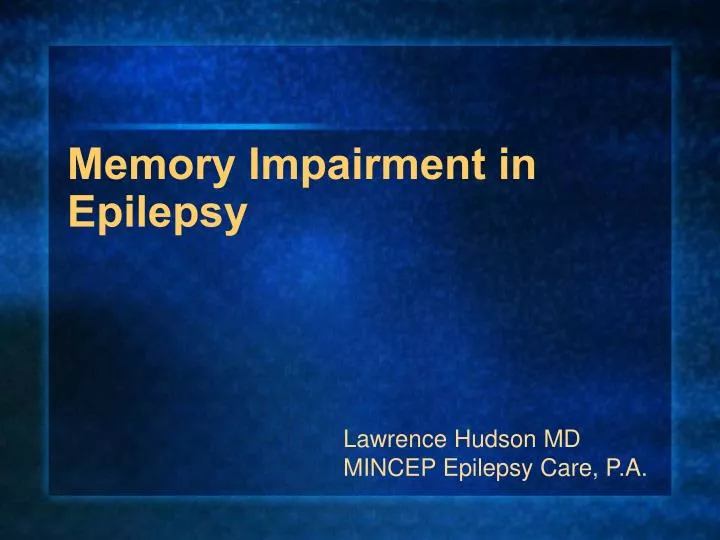 Memory Impairment in Epilepsy

Lawrence Hudson MD
MINCEP Epilepsy Care, P.A.